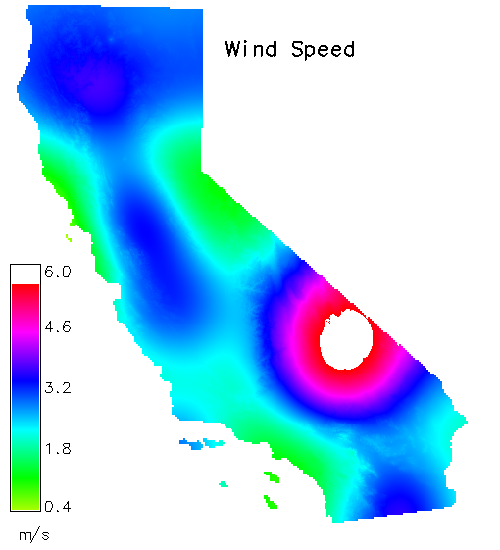 Wind Speed

6.0
4.6
3.2
1.8
0.4
m/s